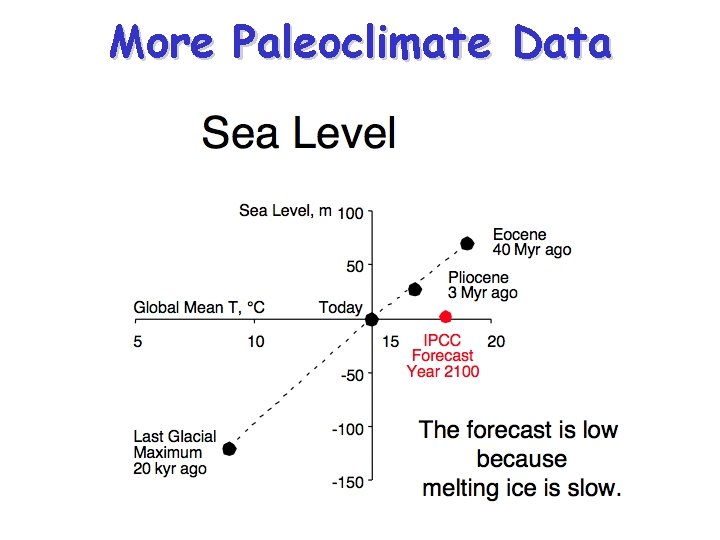 More Paleoclimate Data

Sea Level

Sea Level, m
100
50
-50
-100
-150

Global Mean T, °C
5
10
15
20

Today

Eocene
40 Myr ago

Pliocene
3 Myr ago

IPCC
Forecast
Year 2100

Last Glacial
Maximum
20 kyr ago

The forecast is low
because
melting ice is slow.